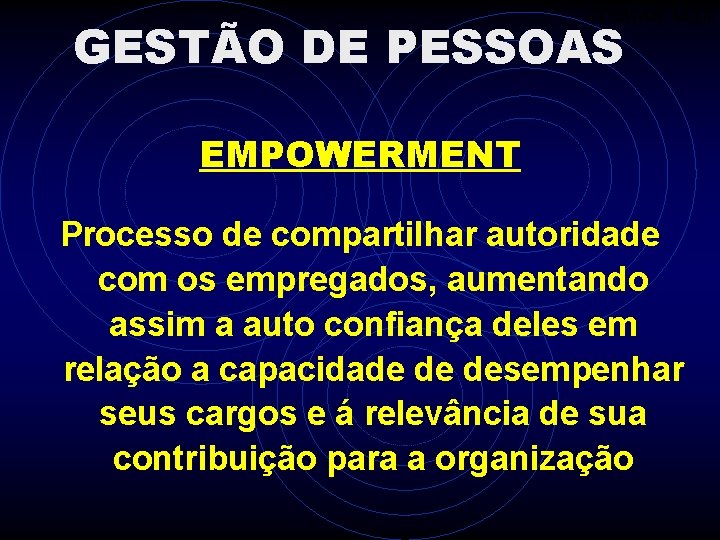 GESTÃO DE PESSOAS

EMPOWERMENT

Processo de compartilhar autoridade com os empregados, aumentando assim a auto confiança deles em relação a capacidade de desempenhar seus cargos e á relevância de sua contribuição para a organização